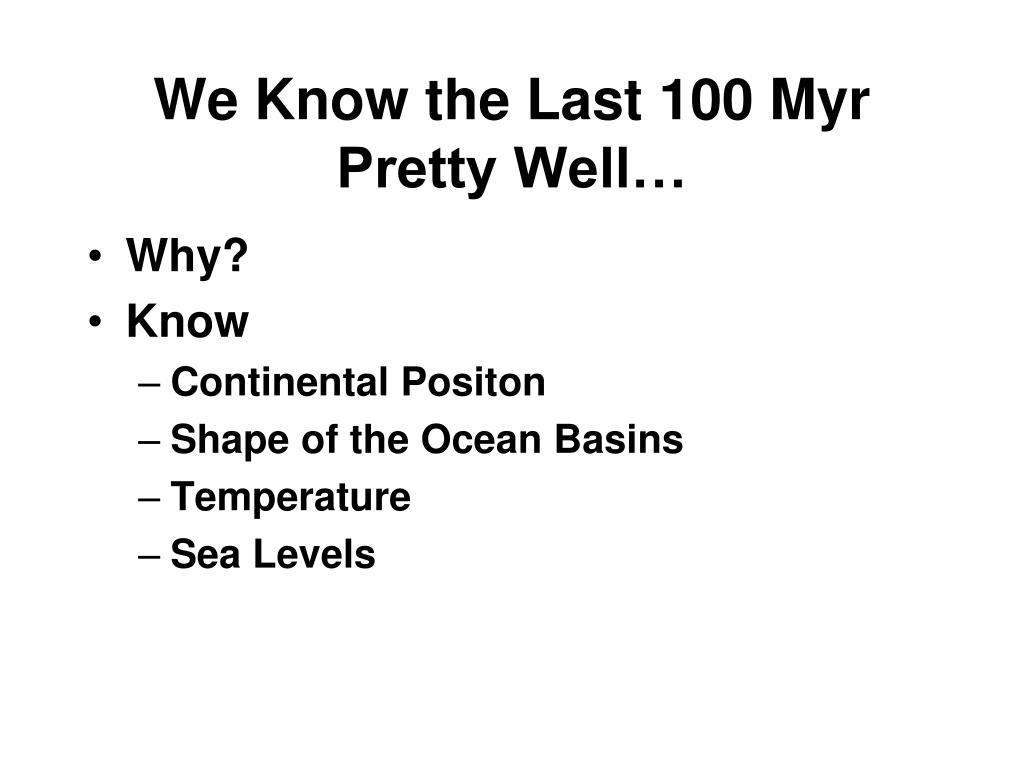 We Know the Last 100 Myr Pretty Well…

• Why?
• Know
– Continental Positon
– Shape of the Ocean Basins
– Temperature
– Sea Levels